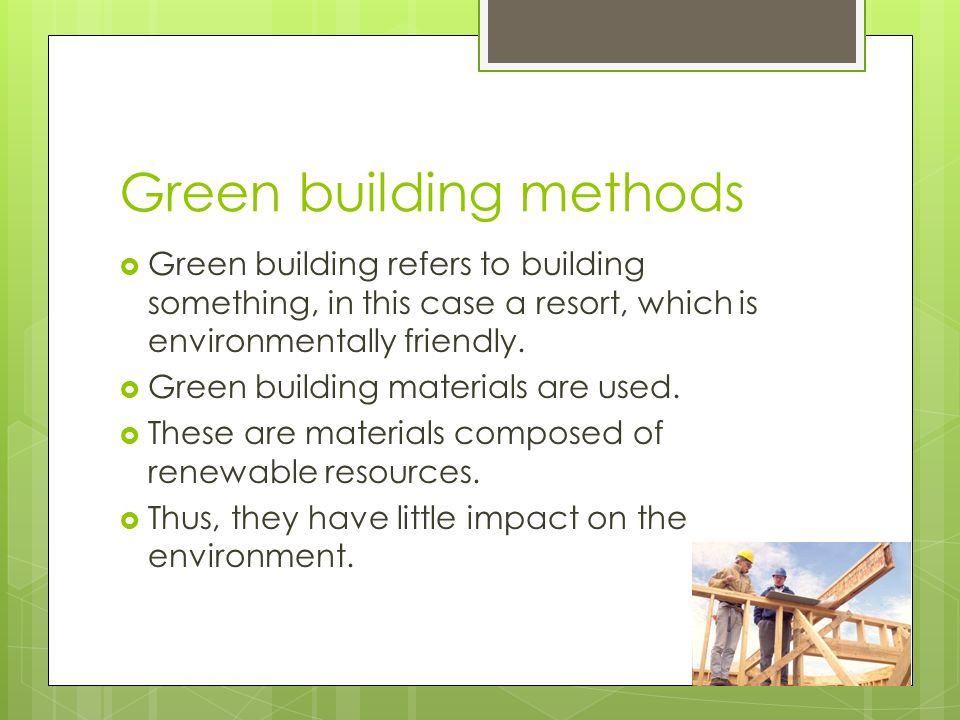 Green building methods

Green building refers to building something, in this case a resort, which is environmentally friendly.

Green building materials are used.

These are materials composed of renewable resources.

Thus, they have little impact on the environment.